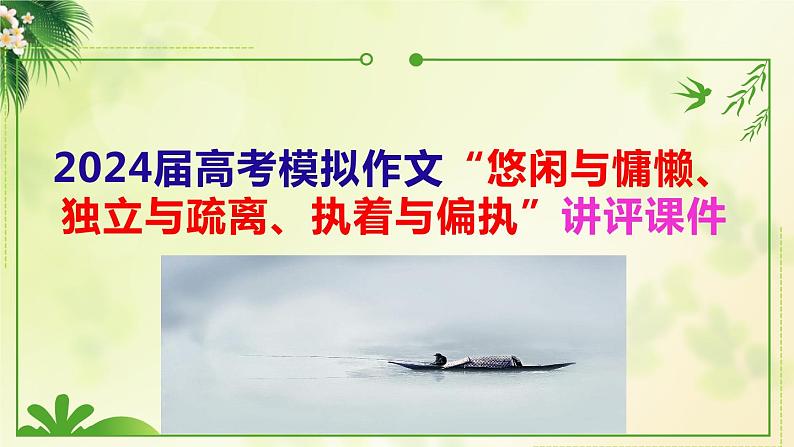 2024届高考模拟作文“悠闲与慵懒、独立与疏离、执着与偏执”讲评课件